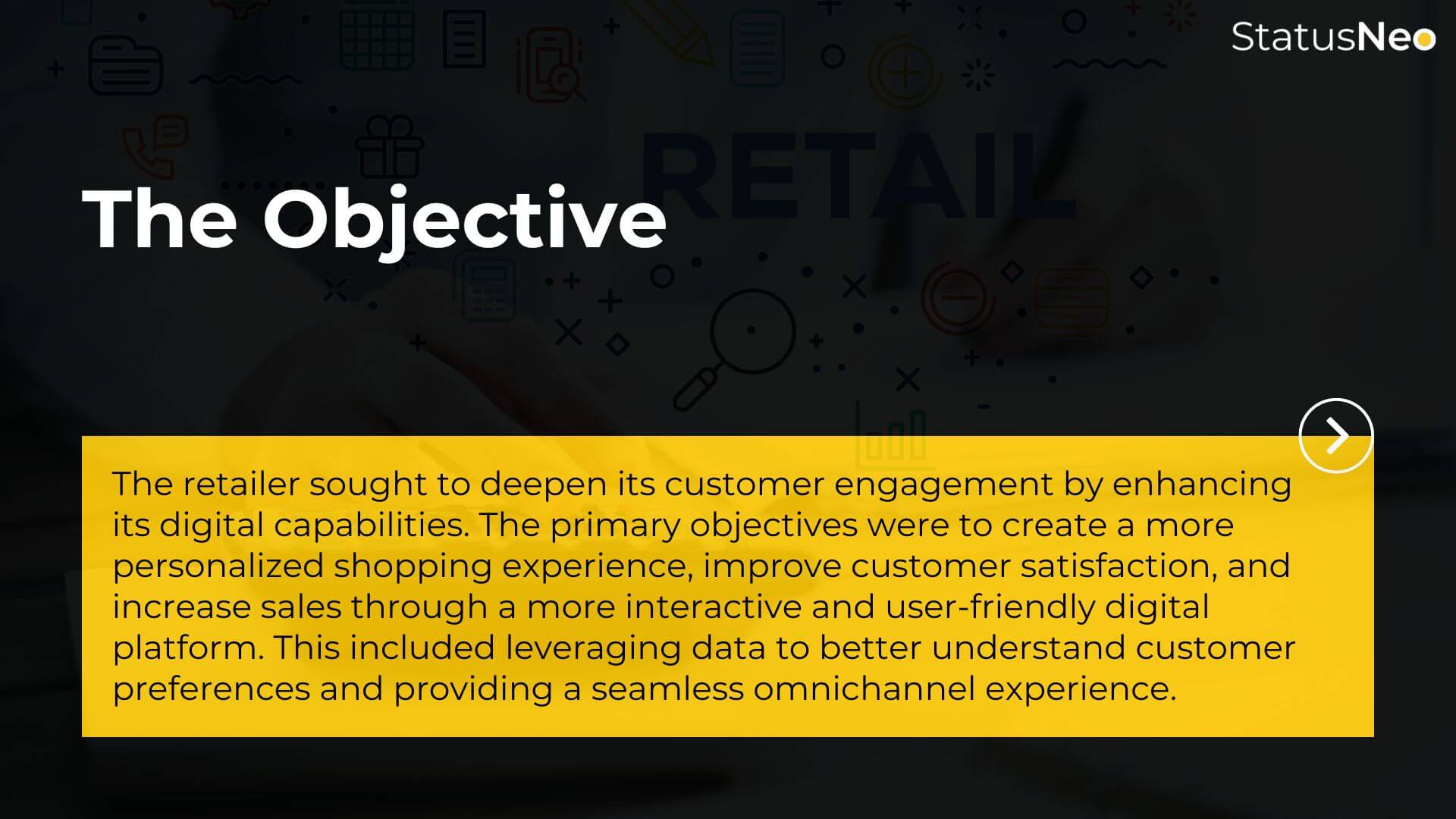 StatusNeo

RETAIL

The Objective

The retailer sought to deepen its customer engagement by enhancing its digital capabilities. The primary objectives were to create a more personalized shopping experience, improve customer satisfaction, and increase sales through a more interactive and user-friendly digital platform. This included leveraging data to better understand customer preferences and providing a seamless omnichannel experience.